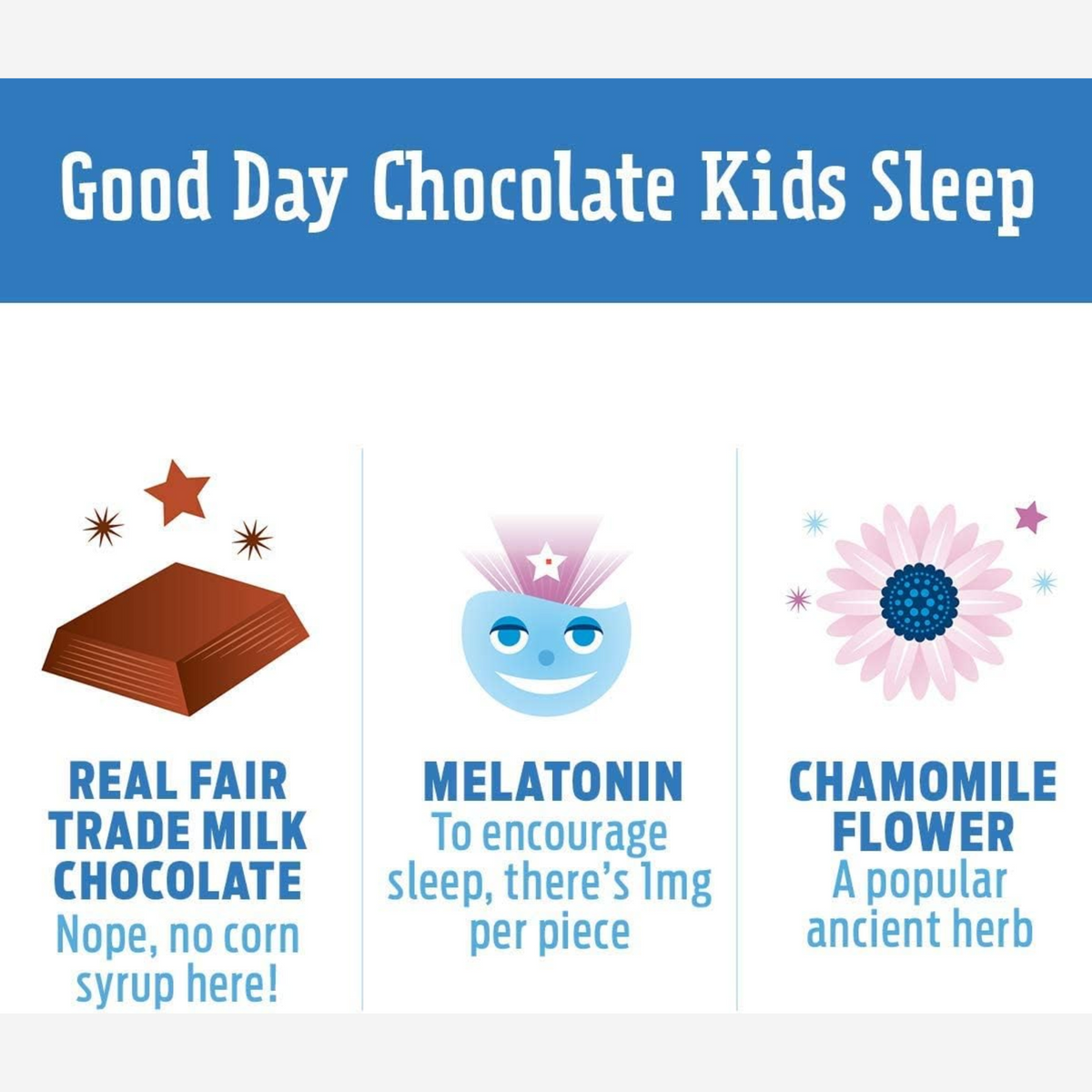 Good Day Chocolate Kids Sleep

REAL FAIR TRADE MILK CHOCOLATE
Nope, no corn syrup here!

MELATONIN
To encourage sleep, there's 1mg per piece

CHAMOMILE FLOWER
A popular ancient herb